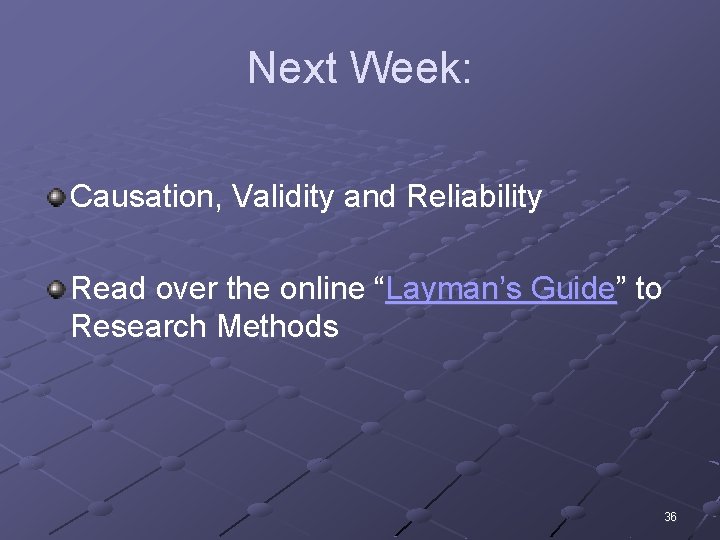 Next Week:

Causation, Validity and Reliability

Read over the online “Layman’s Guide” to Research Methods

36